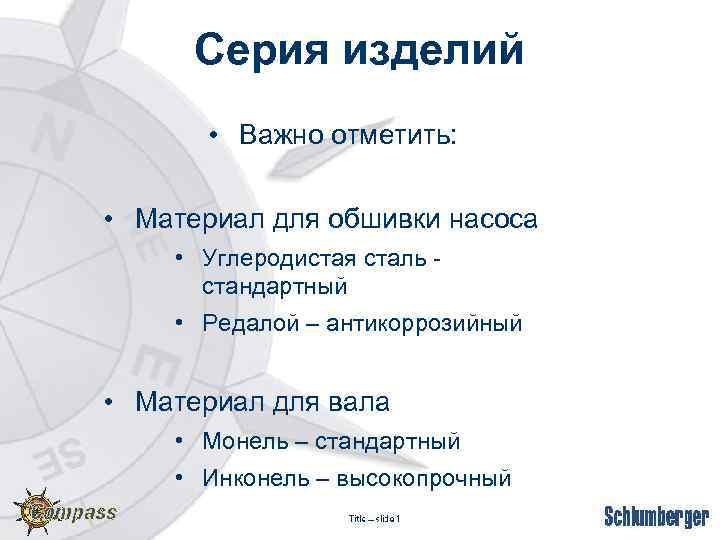 Серия изделий

• Важно отметить:

• Материал для обшивки насоса
  • Углеродистая сталь - стандартный
  • Редалой – антикоррозийный

• Материал для вала
  • Монель – стандартный
  • Инконель – высокопрочный

Compass

Title – slide 1

Schlumberger